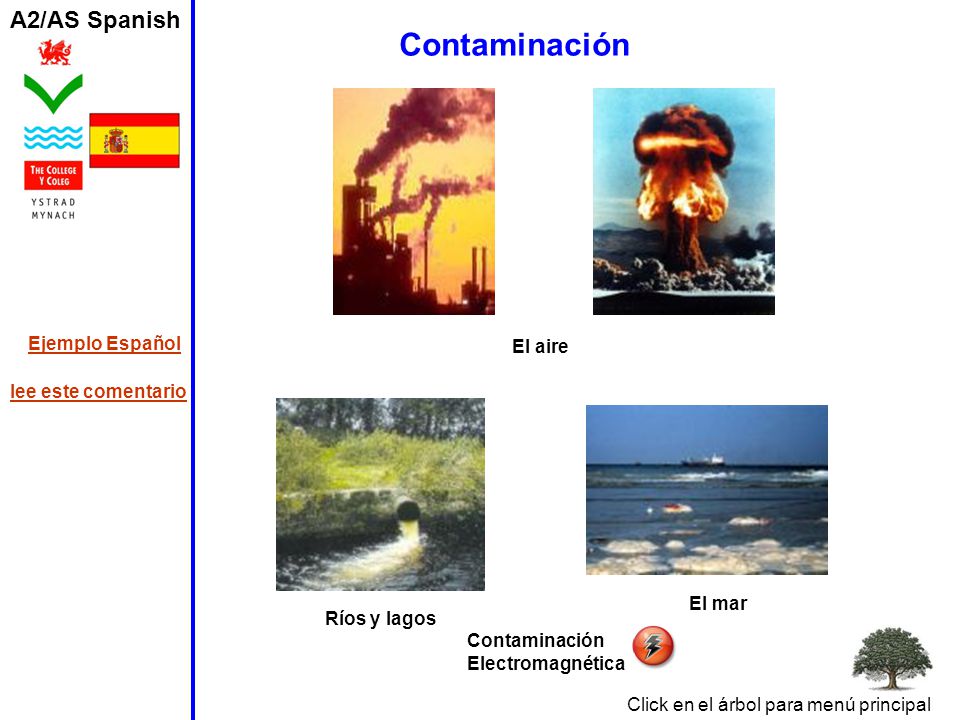 A2/AS Spanish

THE COLLEGE Y COLEG

YSTRAD MYNACH

Ejemplo Español

lee este comentario

Contaminación

El aire

Ríos y lagos

El mar

Contaminación Electromagnética

Click en el árbol para menú principal